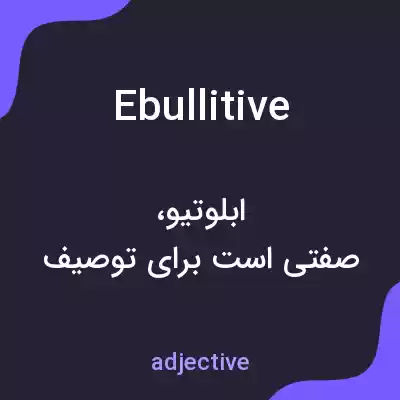 Ebullitive

ابلوتیو،
صفتی است برای توصیف

adjective